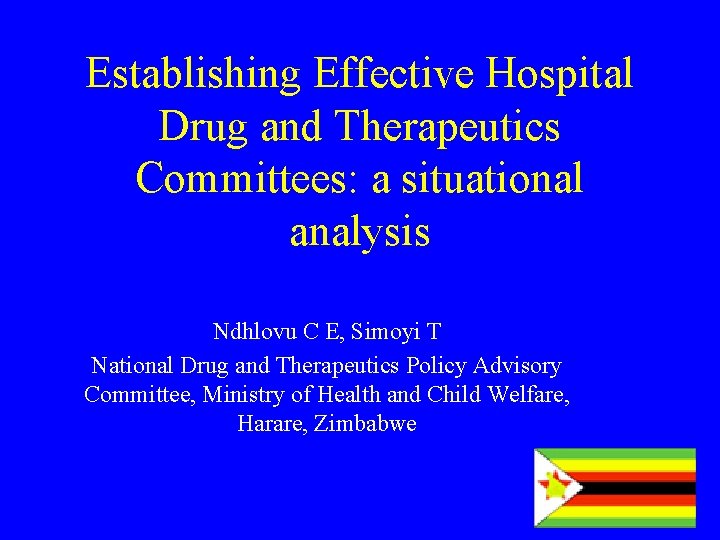 Establishing Effective Hospital Drug and Therapeutics Committees: a situational analysis

Ndhlovu C E, Simoyi T

National Drug and Therapeutics Policy Advisory Committee, Ministry of Health and Child Welfare, Harare, Zimbabwe